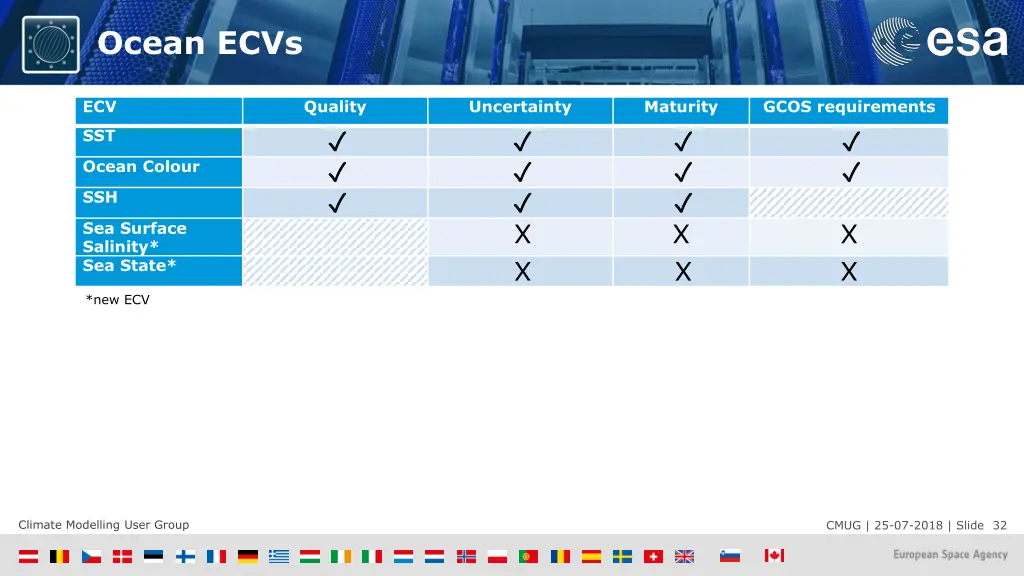 Ocean ECVs

esa

| ECV | Quality | Uncertainty | Maturity | GCOS requirements |
|---|---|---|---|---|
| SST | ✓ | ✓ | ✓ | ✓ |
| Ocean Colour | ✓ | ✓ | ✓ | ✓ |
| SSH | ✓ | ✓ | ✓ | |
| Sea Surface Salinity* | | X | X | X |
| Sea State* | | X | X | X |

*new ECV

Climate Modelling User Group

CMUG | 25-07-2018 | Slide 32

European Space Agency